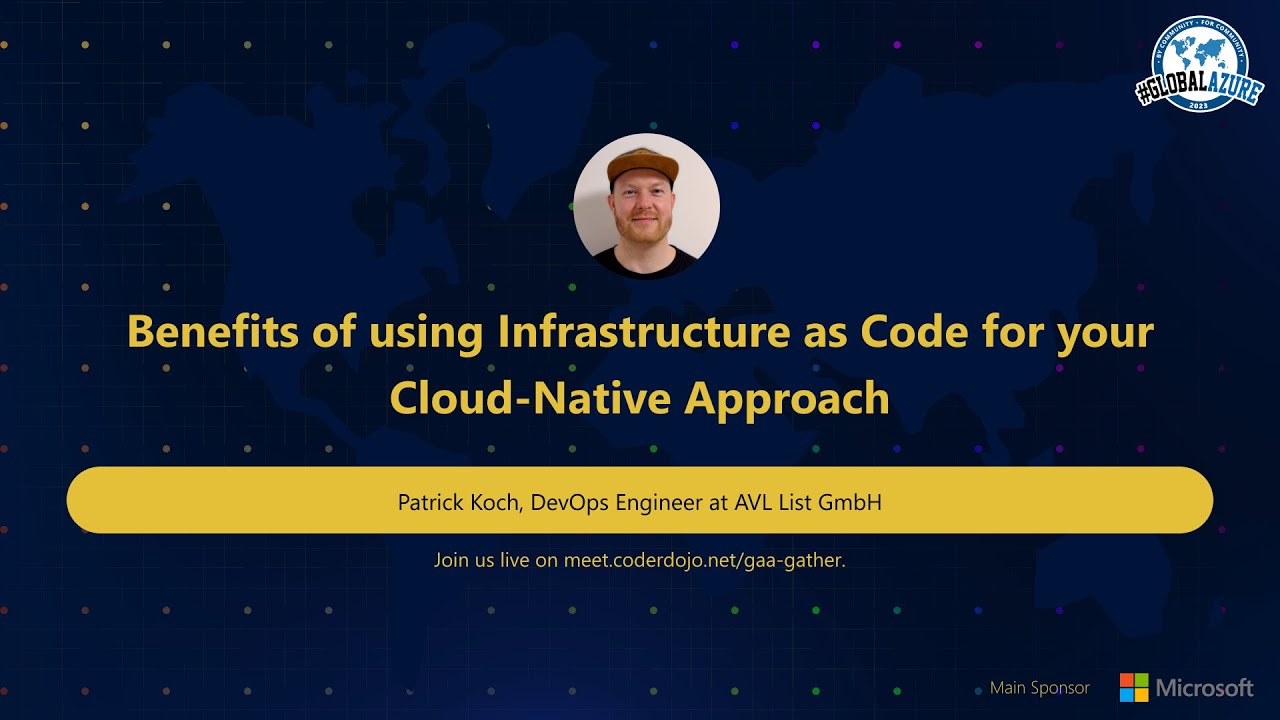 BY COMMUNITY · FOR COMMUNITY
#GLOBALAZURE
2023

Benefits of using Infrastructure as Code for your Cloud-Native Approach

Patrick Koch, DevOps Engineer at AVL List GmbH

Join us live on meet.coderdojo.net/gaa-gather.

Main Sponsor Microsoft